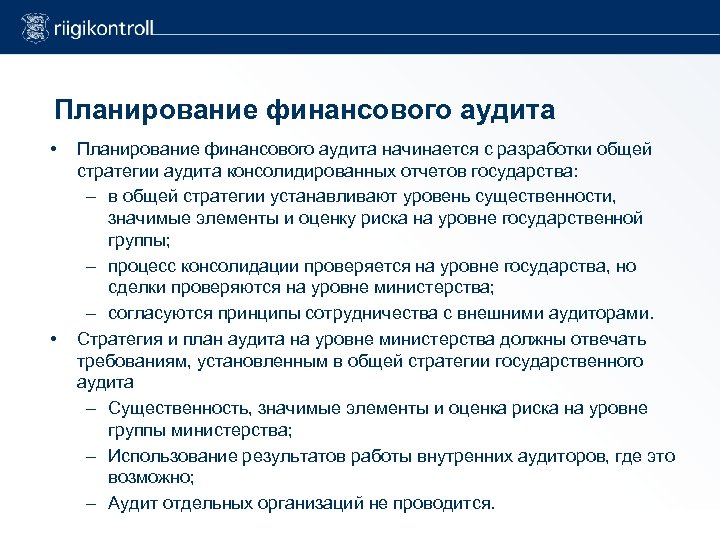 riigikontroll

Планирование финансового аудита

• Планирование финансового аудита начинается с разработки общей стратегии аудита консолидированных отчетов государства:
– в общей стратегии устанавливают уровень существенности, значимые элементы и оценку риска на уровне государственной группы;
– процесс консолидации проверяется на уровне государства, но сделки проверяются на уровне министерства;
– согласуются принципы сотрудничества с внешними аудиторами.
• Стратегия и план аудита на уровне министерства должны отвечать требованиям, установленным в общей стратегии государственного аудита
– Существенность, значимые элементы и оценка риска на уровне группы министерства;
– Использование результатов работы внутренних аудиторов, где это возможно;
– Аудит отдельных организаций не проводится.